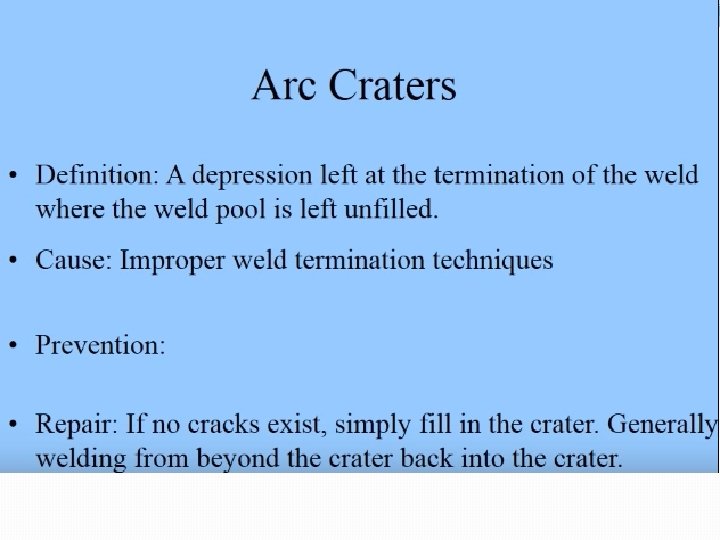 Arc Craters

• Definition: A depression left at the termination of the weld where the weld pool is left unfilled.

• Cause: Improper weld termination techniques

• Prevention:

• Repair: If no cracks exist, simply fill in the crater. Generally welding from beyond the crater back into the crater.